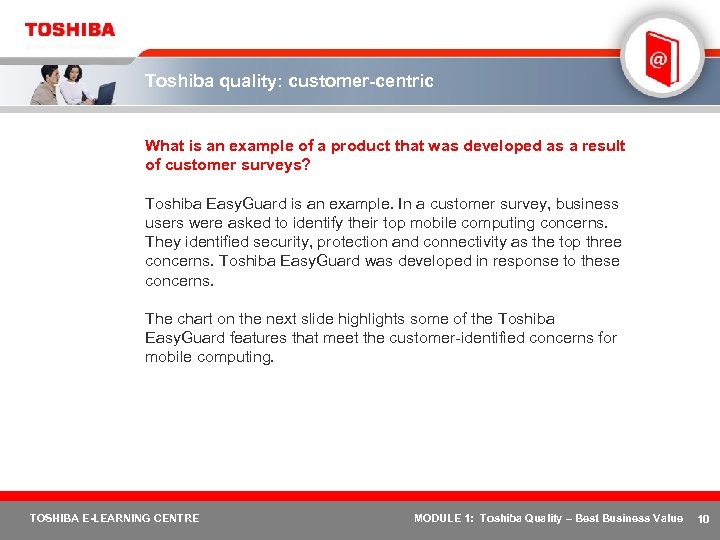 TOSHIBA

@

Toshiba quality: customer-centric

What is an example of a product that was developed as a result of customer surveys?

Toshiba EasyGuard is an example. In a customer survey, business users were asked to identify their top mobile computing concerns. They identified security, protection and connectivity as the top three concerns. Toshiba EasyGuard was developed in response to these concerns.

The chart on the next slide highlights some of the Toshiba EasyGuard features that meet the customer-identified concerns for mobile computing.

TOSHIBA E-LEARNING CENTRE

MODULE 1: Toshiba Quality – Best Business Value

10